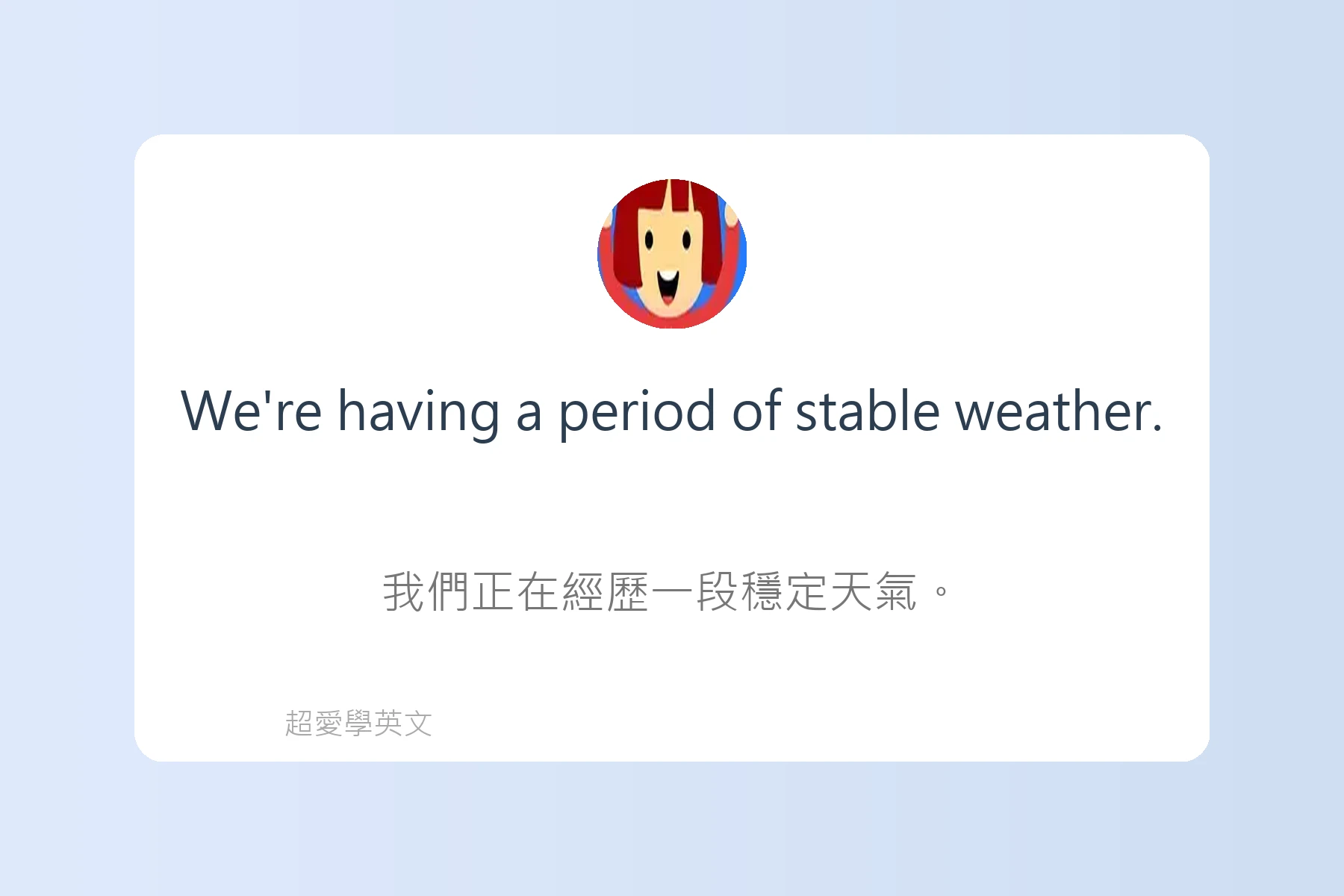 We're having a period of stable weather.

我們正在經歷一段穩定天氣。

超愛學英文